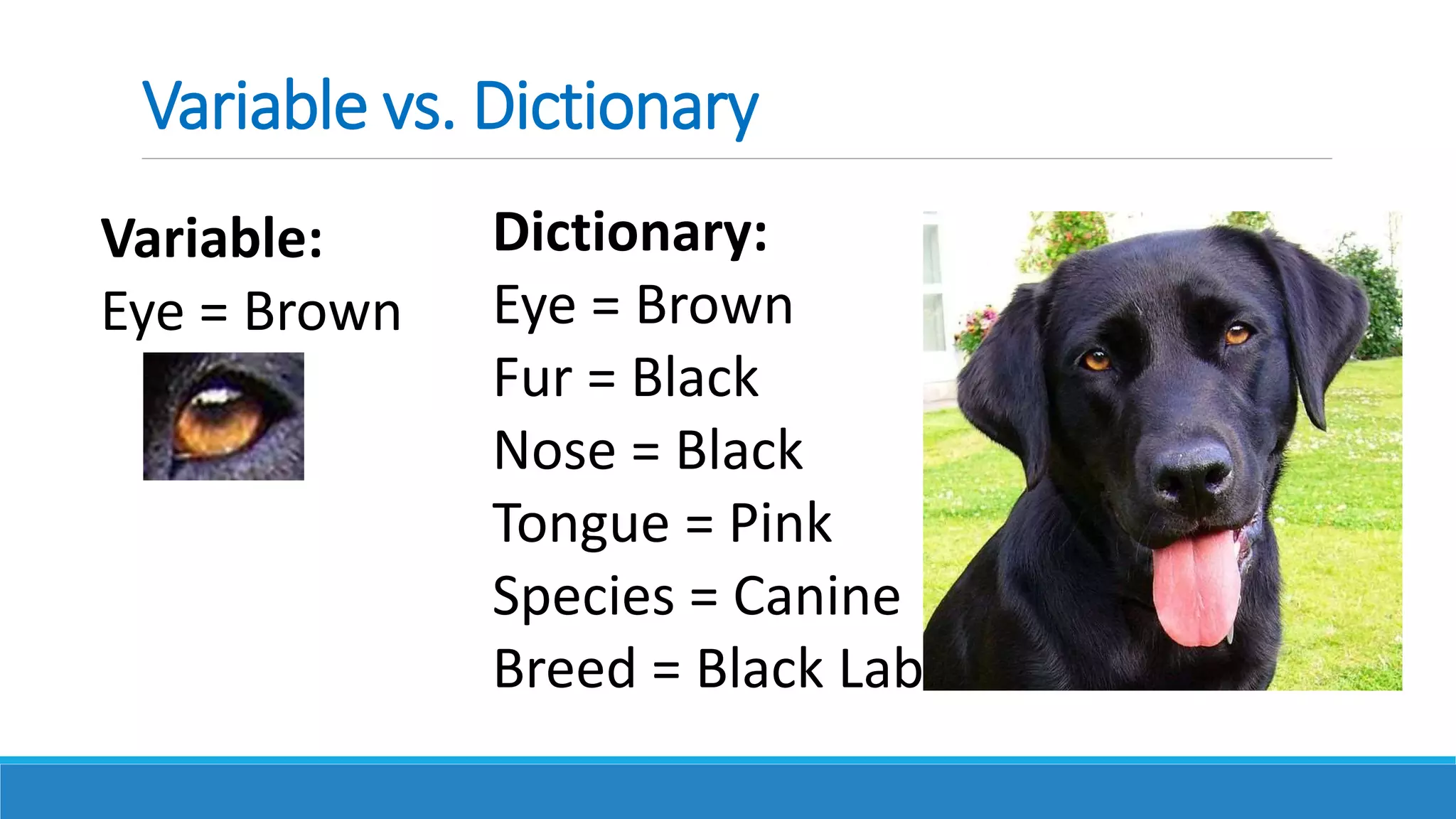 Variable vs. Dictionary

Variable:

Eye = Brown

Dictionary:

Eye = Brown

Fur = Black

Nose = Black

Tongue = Pink

Species = Canine

Breed = Black Lab